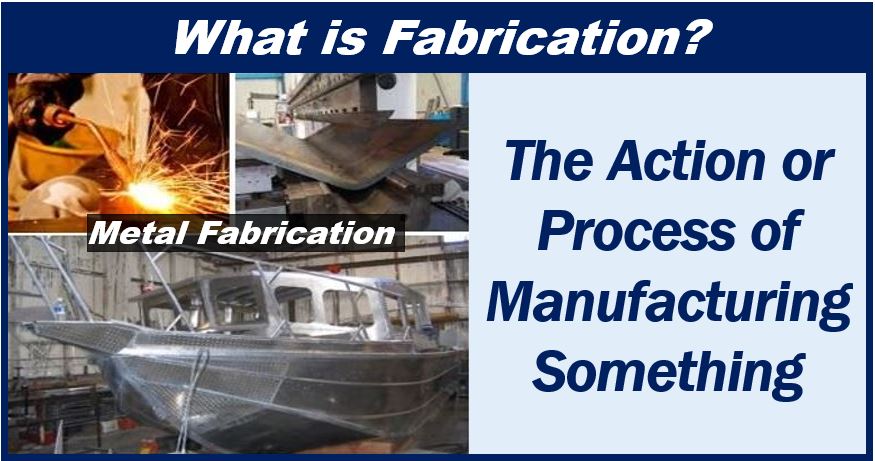 What is Fabrication?

Metal Fabrication

The Action or Process of Manufacturing Something